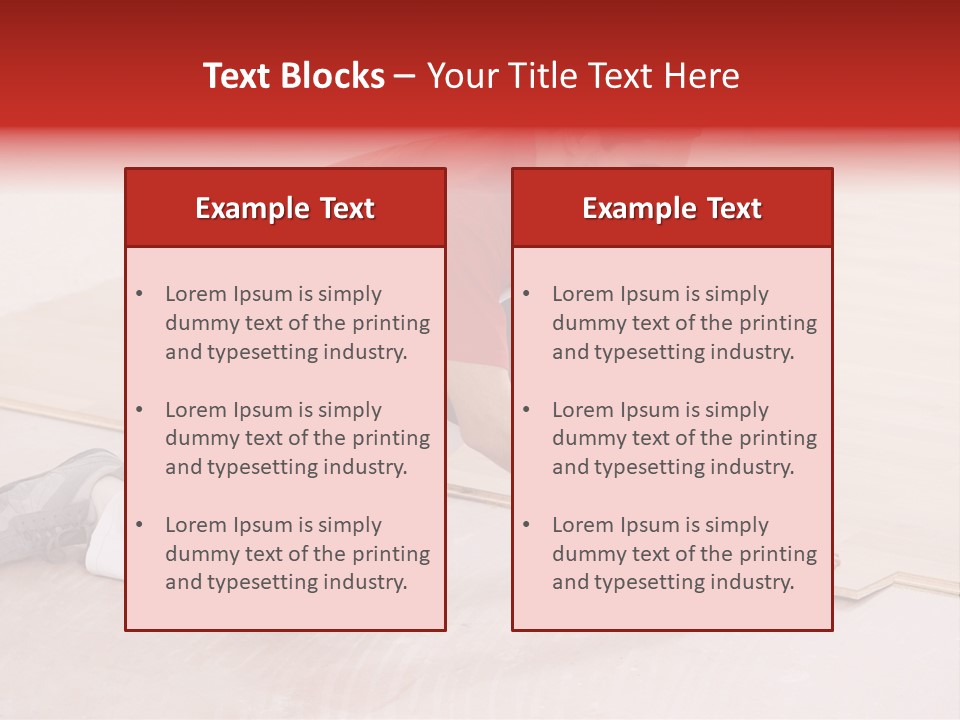 Text Blocks – Your Title Text Here

Example Text

• Lorem Ipsum is simply dummy text of the printing and typesetting industry.

• Lorem Ipsum is simply dummy text of the printing and typesetting industry.

• Lorem Ipsum is simply dummy text of the printing and typesetting industry.

Example Text

• Lorem Ipsum is simply dummy text of the printing and typesetting industry.

• Lorem Ipsum is simply dummy text of the printing and typesetting industry.

• Lorem Ipsum is simply dummy text of the printing and typesetting industry.